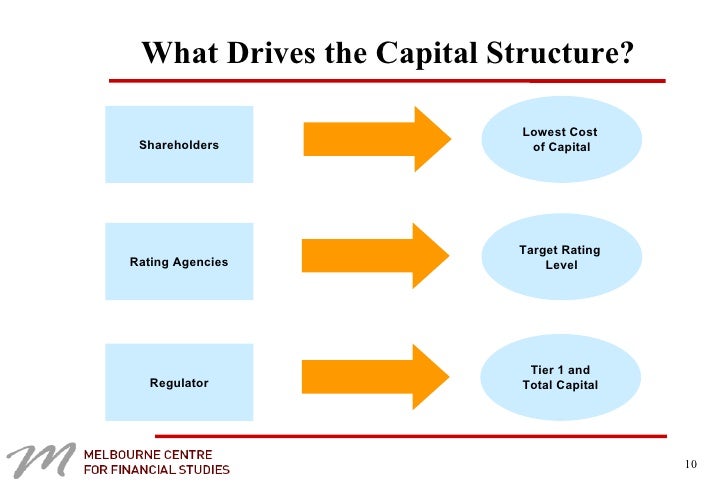 What Drives the Capital Structure?

Shareholders

Lowest Cost of Capital

Rating Agencies

Target Rating Level

Regulator

Tier 1 and Total Capital

MELBOURNE CENTRE FOR FINANCIAL STUDIES

10